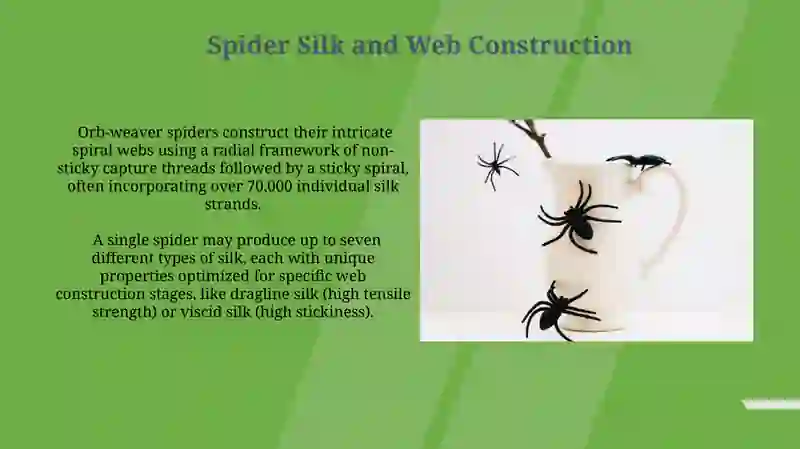 Spider Silk and Web Construction

Orb-weaver spiders construct their intricate spiral webs using a radial framework of non-sticky capture threads followed by a sticky spiral, often incorporating over 70,000 individual silk strands.

A single spider may produce up to seven different types of silk, each with unique properties optimized for specific web construction stages, like dragline silk (high tensile strength) or viscid silk (high stickiness).